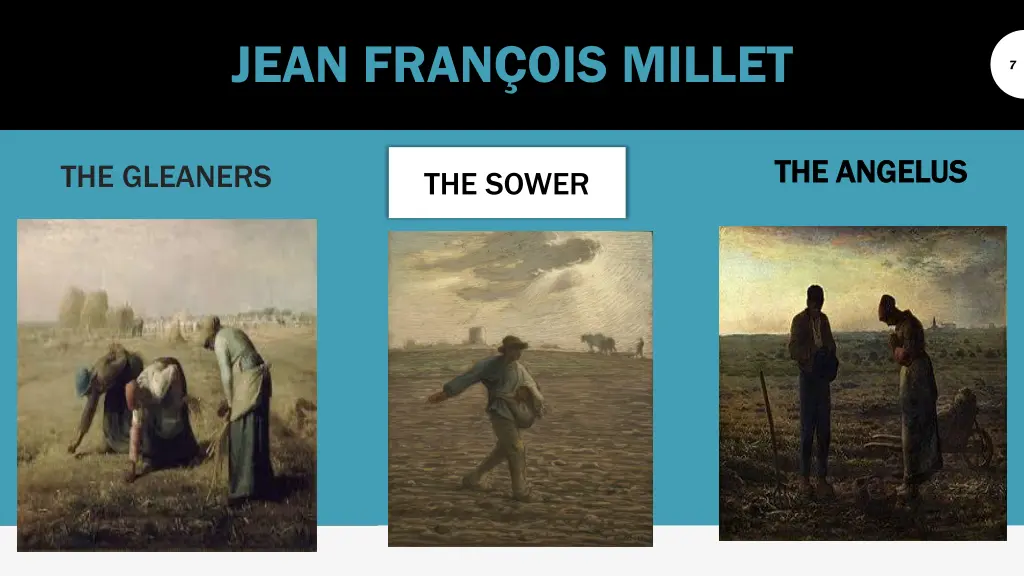 JEAN FRANÇOIS MILLET

7

THE GLEANERS

THE SOWER

THE ANGELUS